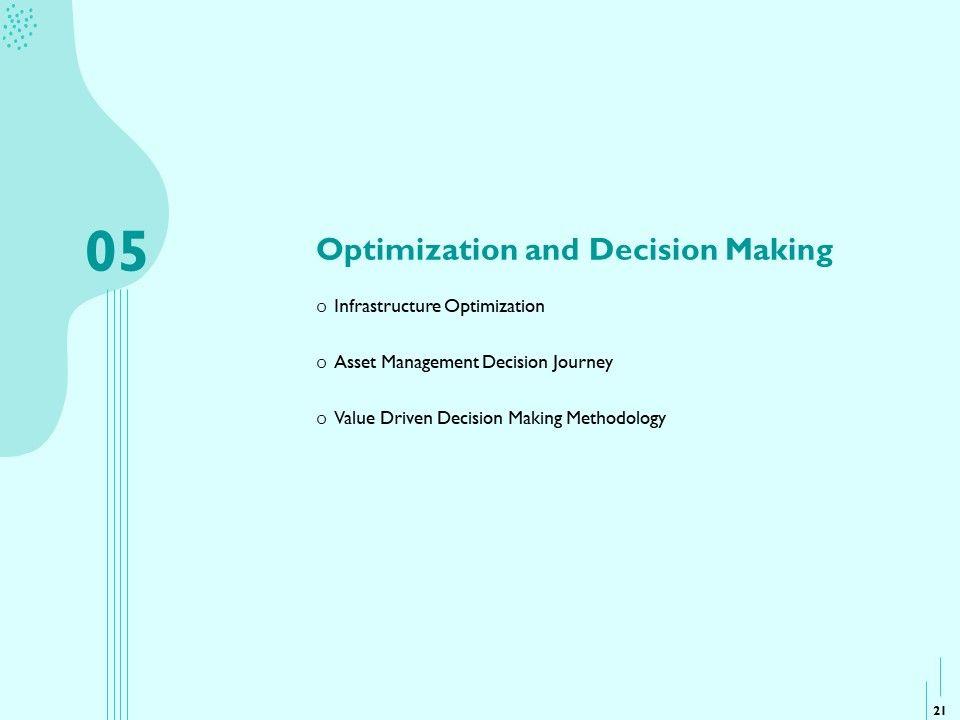 05

Optimization and Decision Making

o Infrastructure Optimization

o Asset Management Decision Journey

o Value Driven Decision Making Methodology

21